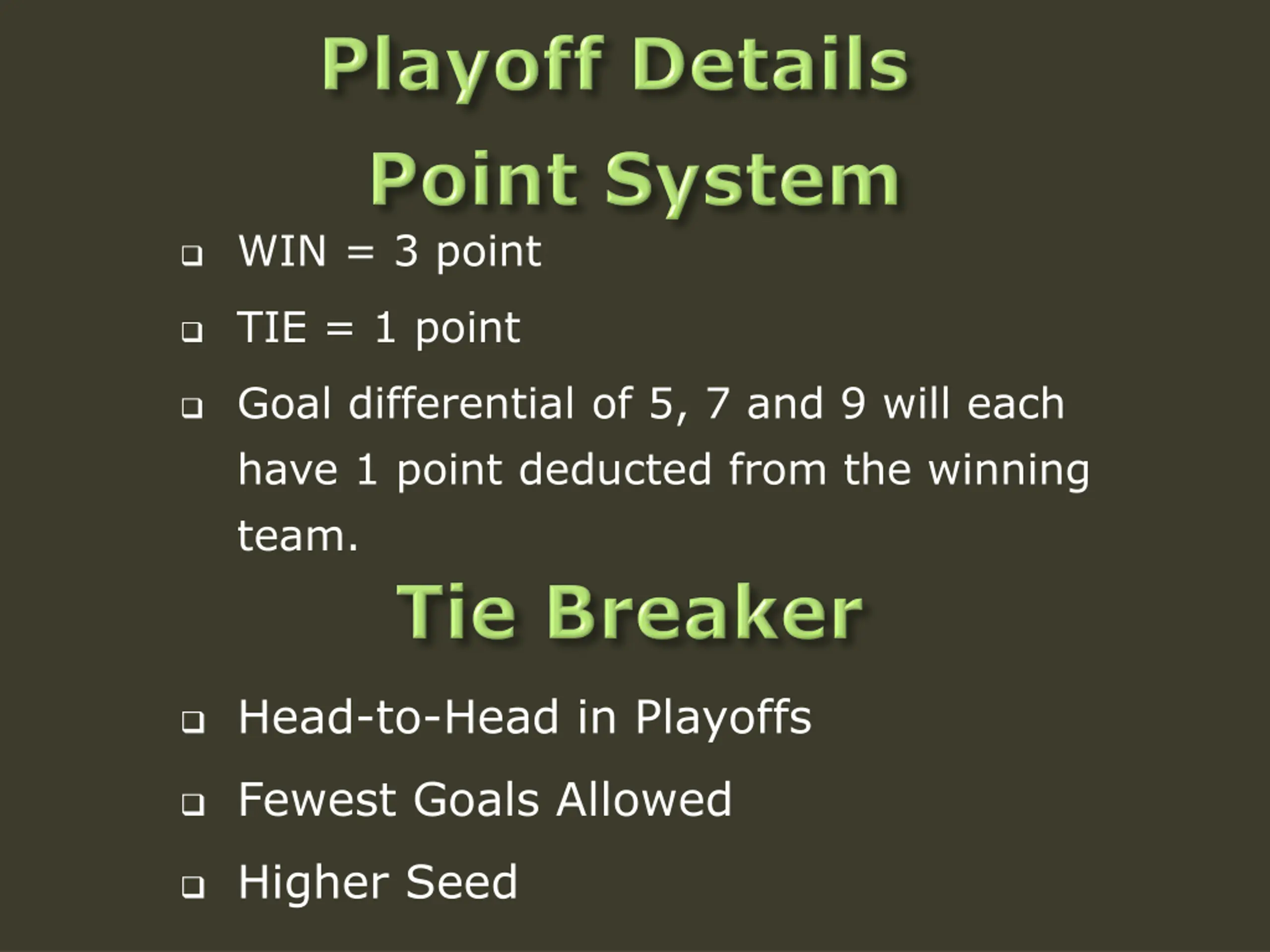 Playoff Details

Point System

❑ WIN = 3 point

❑ TIE = 1 point

❑ Goal differential of 5, 7 and 9 will each have 1 point deducted from the winning team.

Tie Breaker

❑ Head-to-Head in Playoffs

❑ Fewest Goals Allowed

❑ Higher Seed